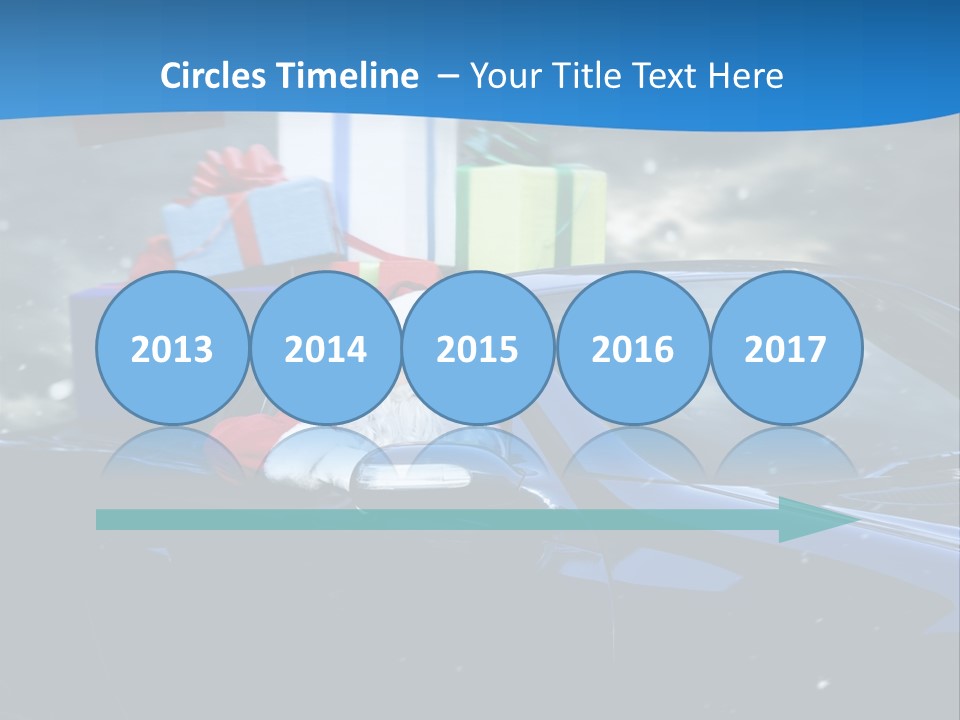 Circles Timeline – Your Title Text Here

2013

2014

2015

2016

2017